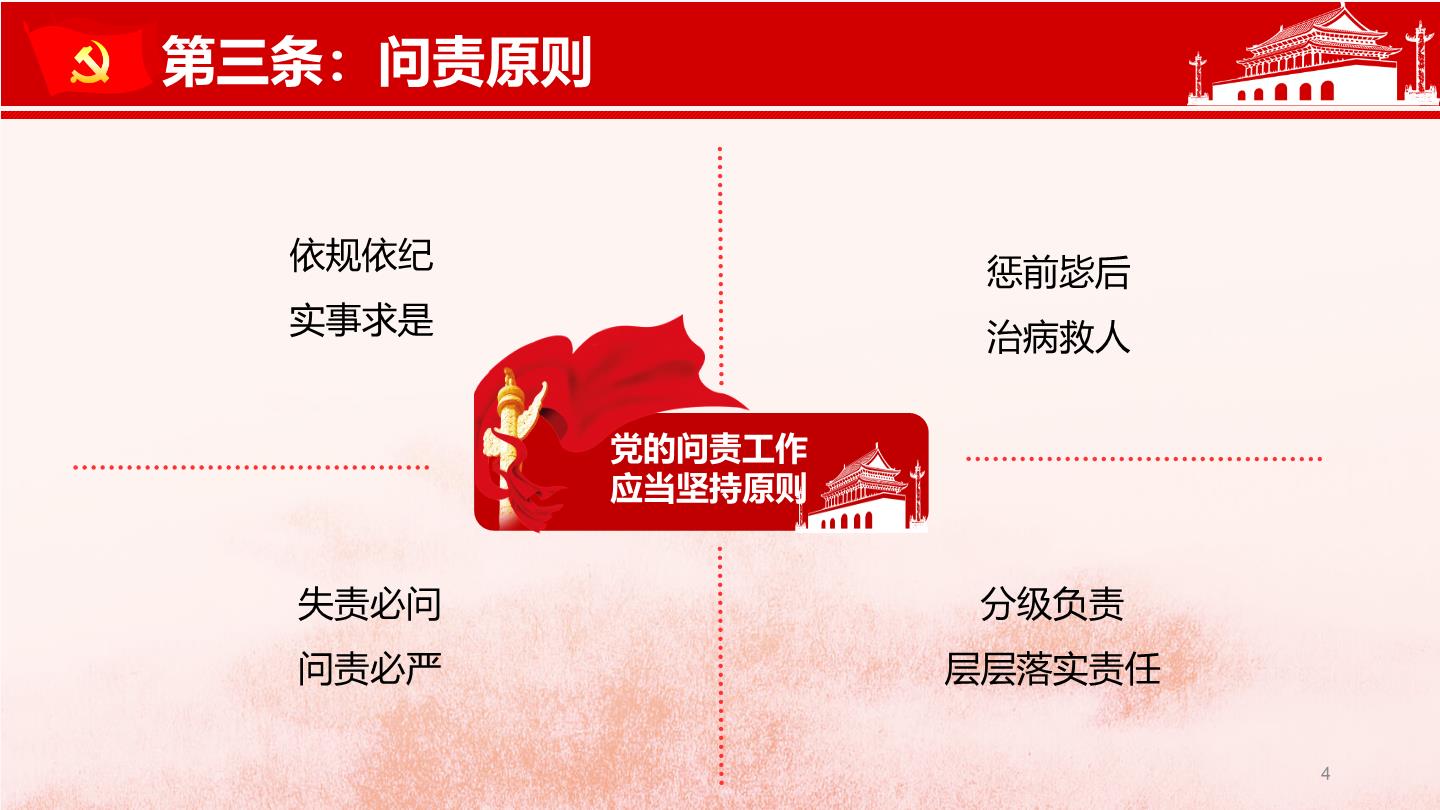 第三条：问责原则

依规依纪
实事求是

惩前毖后
治病救人

党的问责工作
应当坚持原则

失责必问
问责必严

分级负责
层层落实责任

4